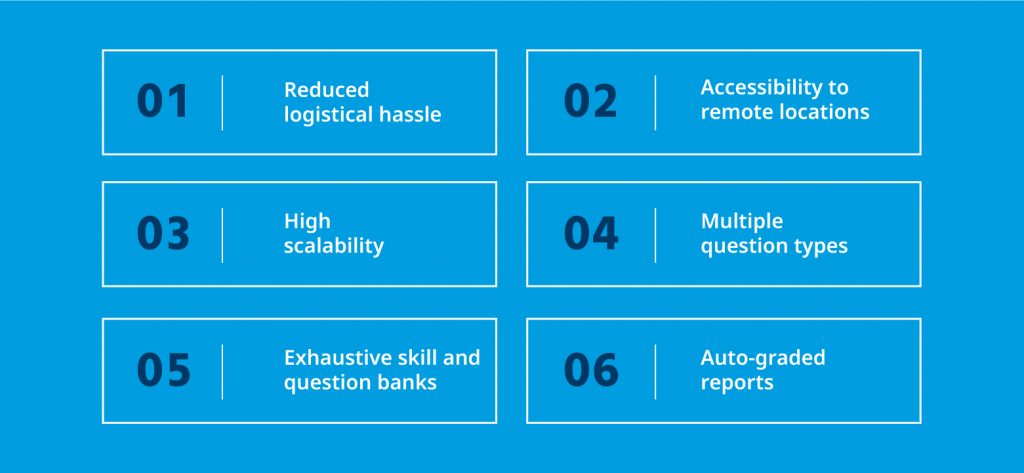 01 Reduced logistical hassle

02 Accessibility to remote locations

03 High scalability

04 Multiple question types

05 Exhaustive skill and question banks

06 Auto-graded reports